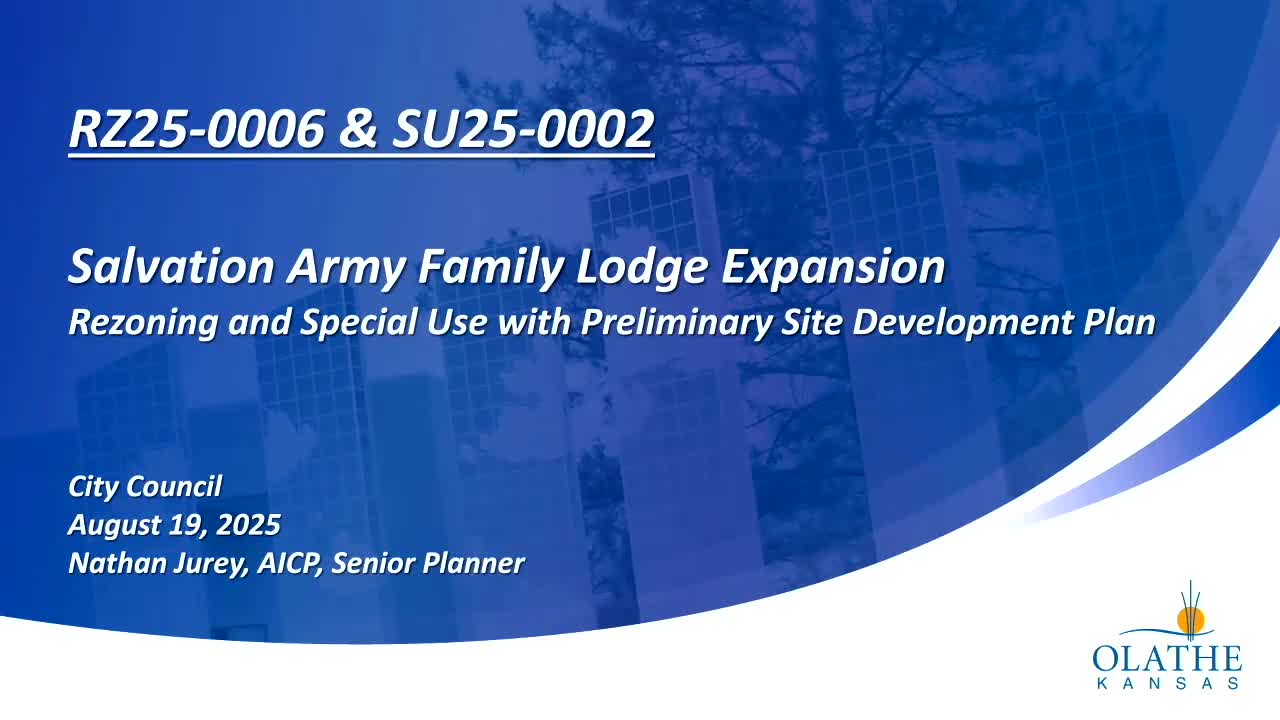 RZ25-0006 & SU25-0002

Salvation Army Family Lodge Expansion
Rezoning and Special Use with Preliminary Site Development Plan

City Council
August 19, 2025
Nathan Jurey, AICP, Senior Planner

OLATHE
KANSAS